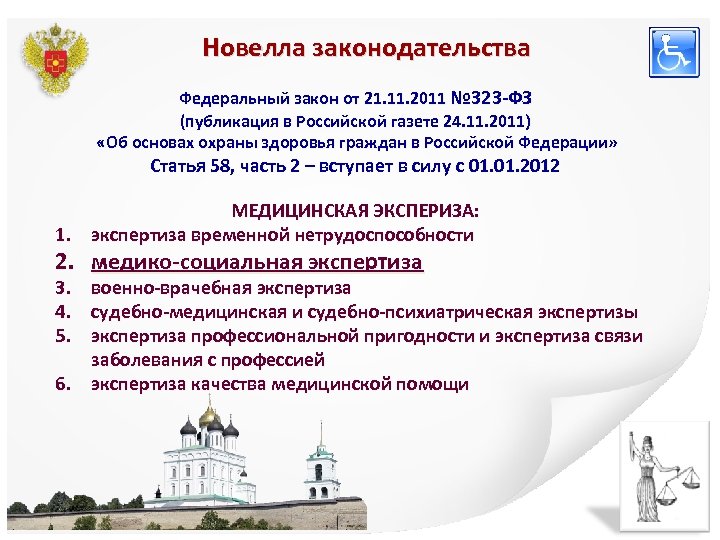 Новелла законодательства

Федеральный закон от 21.11.2011 №323-ФЗ
(публикация в Российской газете 24.11.2011)
«Об основах охраны здоровья граждан в Российской Федерации»
Статья 58, часть 2 – вступает в силу с 01.01.2012

МЕДИЦИНСКАЯ ЭКСПЕРИЗА:
1. экспертиза временной нетрудоспособности
2. медико-социальная экспертиза
3. военно-врачебная экспертиза
4. судебно-медицинская и судебно-психиатрическая экспертизы
5. экспертиза профессиональной пригодности и экспертиза связи заболевания с профессией
6. экспертиза качества медицинской помощи